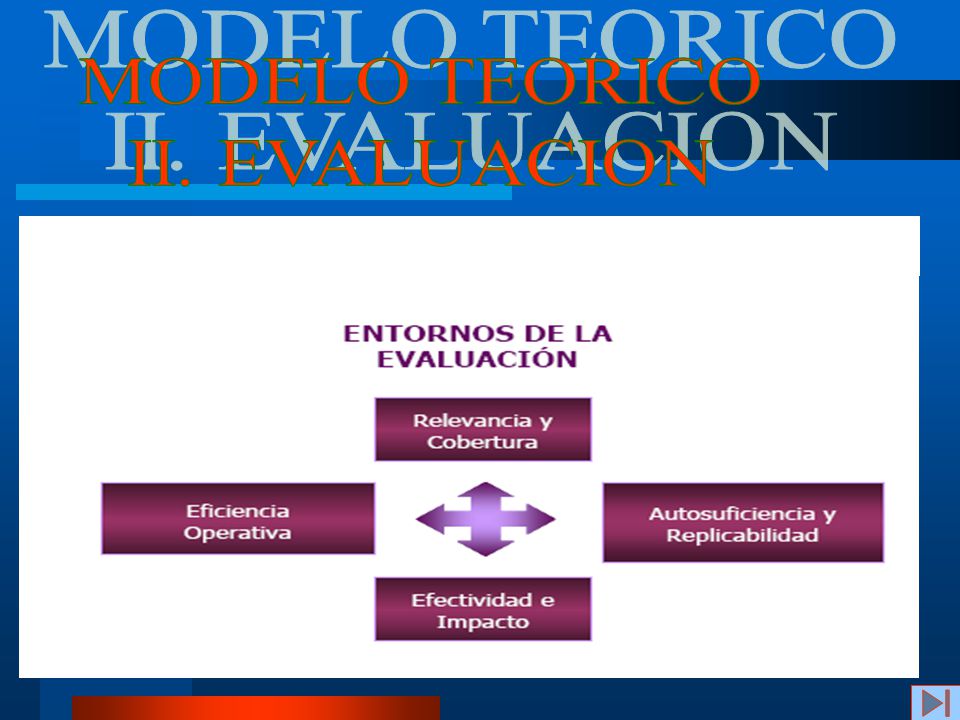 MODELO TEORICO
II. EVALUACION

MODELO TEORICO
II. EVALUACION

ENTORNOS DE LA EVALUACIÓN

Relevancia y Cobertura

Eficiencia Operativa

Autosuficiencia y Replicabilidad

Efectividad e Impacto